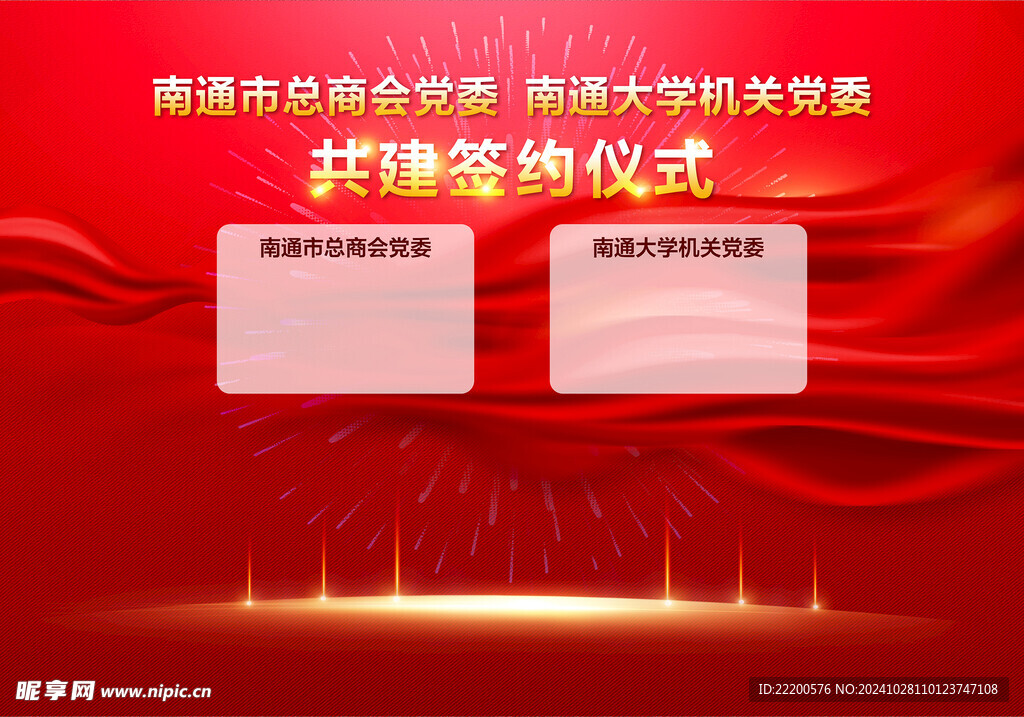 南通市总商会党委 南通大学机关党委
共建签约仪式

南通市总商会党委

南通大学机关党委

昵享网 www.nipic.cn

ID:22200576 NO:20241028110123747108